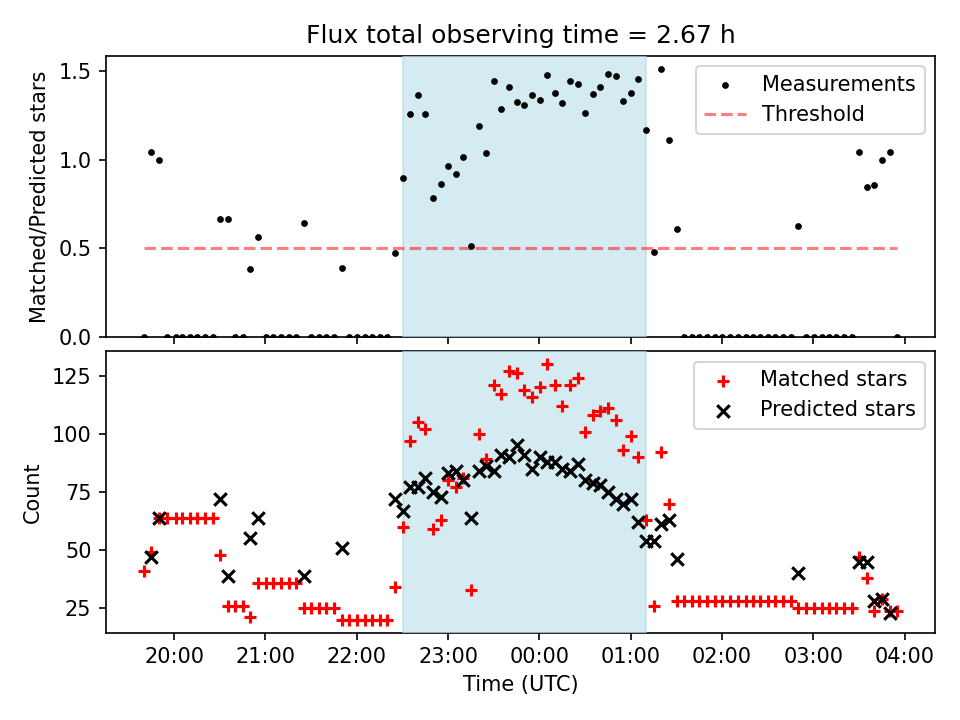 Flux total observing time = 2.67 h

Matched/Predicted stars

1.5
1.0
0.5
0.0

Measurements
Threshold

Count

125
100
75
50
25

Matched stars
Predicted stars

20:00
21:00
22:00
23:00
00:00
01:00
02:00
03:00
04:00

Time (UTC)